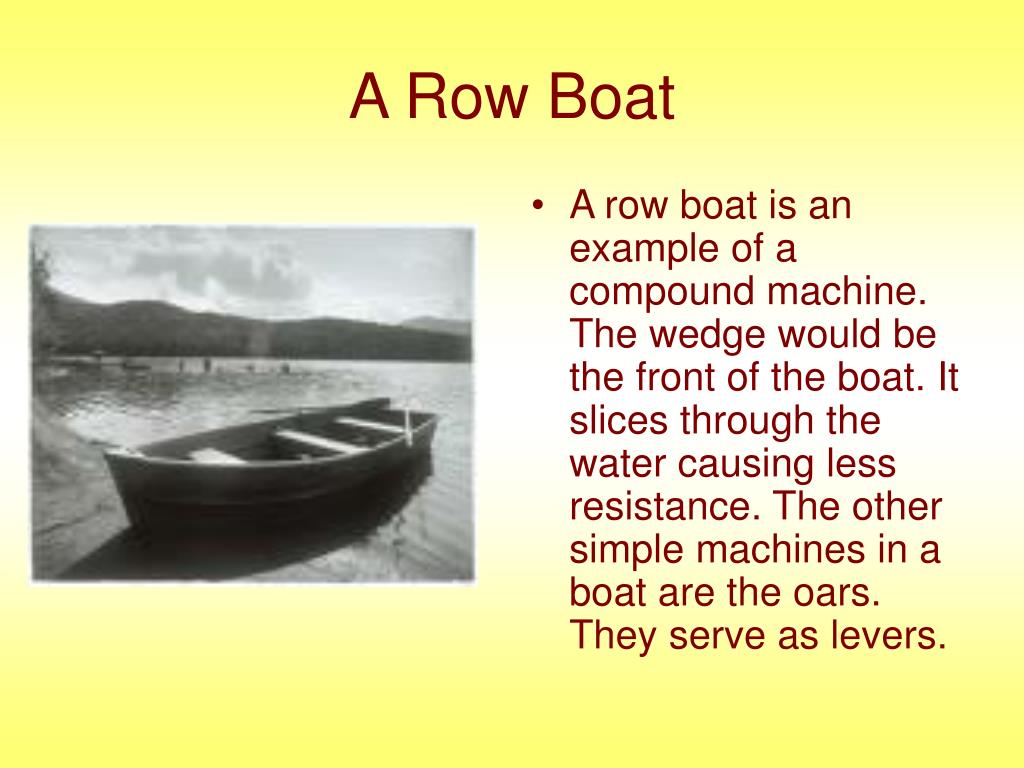 A Row Boat

• A row boat is an example of a compound machine. The wedge would be the front of the boat. It slices through the water causing less resistance. The other simple machines in a boat are the oars. They serve as levers.